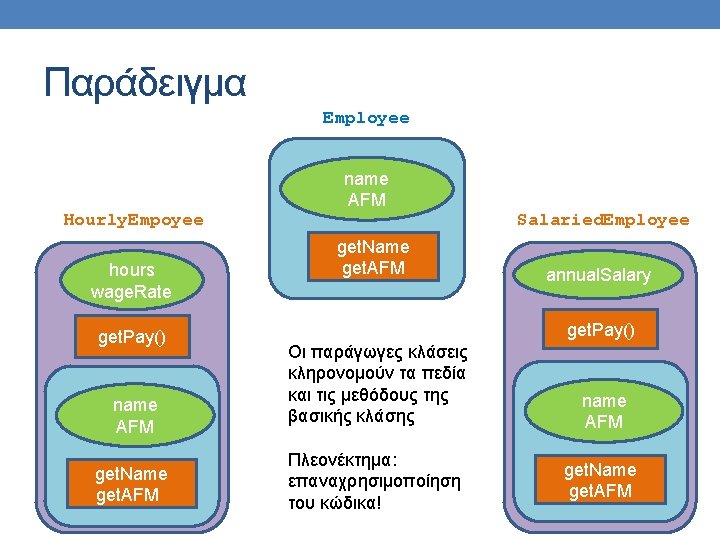 Παράδειγμα

Employee

name
AFM

getName
getAFM

HourlyEmpoyee

hours
wageRate

getPay()

name
AFM

getName
getAFM

SalariedEmployee

annualSalary

getPay()

name
AFM

getName
getAFM

Οι παράγωγες κλάσεις κληρονομούν τα πεδία και τις μεθόδους της βασικής κλάσης

Πλεονέκτημα: επαναχρησιμοποίηση του κώδικα!